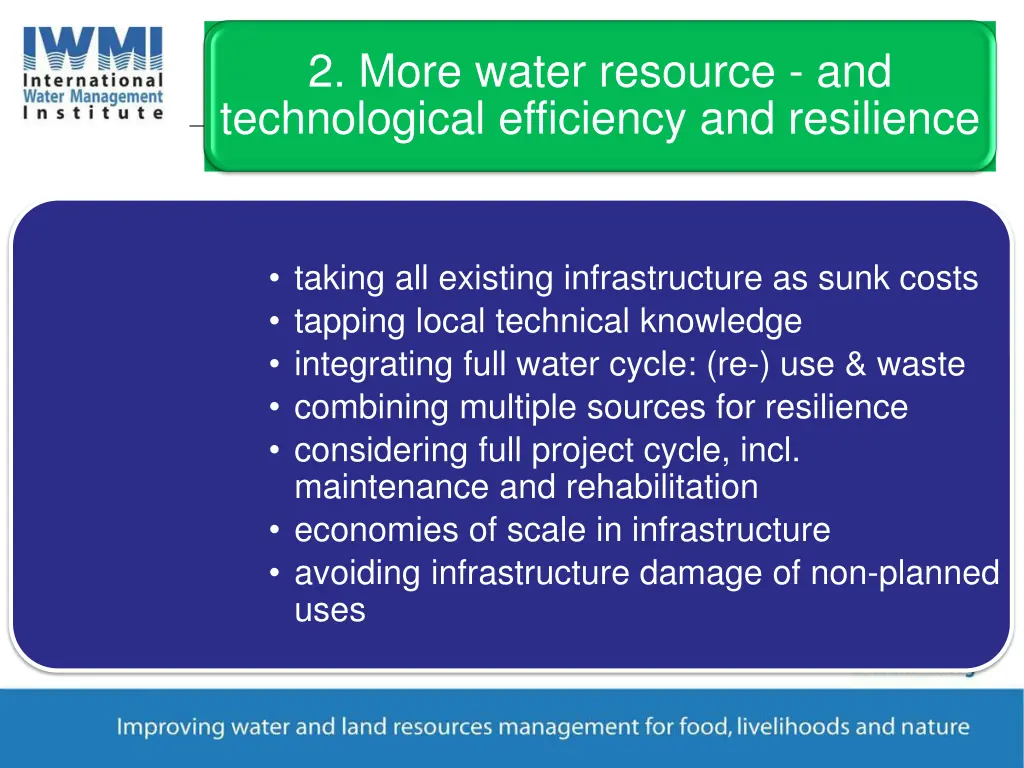 IWMI
International
Water Management
Institute

2. More water resource - and technological efficiency and resilience

• taking all existing infrastructure as sunk costs
• tapping local technical knowledge
• integrating full water cycle: (re-) use & waste
• combining multiple sources for resilience
• considering full project cycle, incl. maintenance and rehabilitation
• economies of scale in infrastructure
• avoiding infrastructure damage of non-planned uses

Improving water and land resources management for food, livelihoods and nature